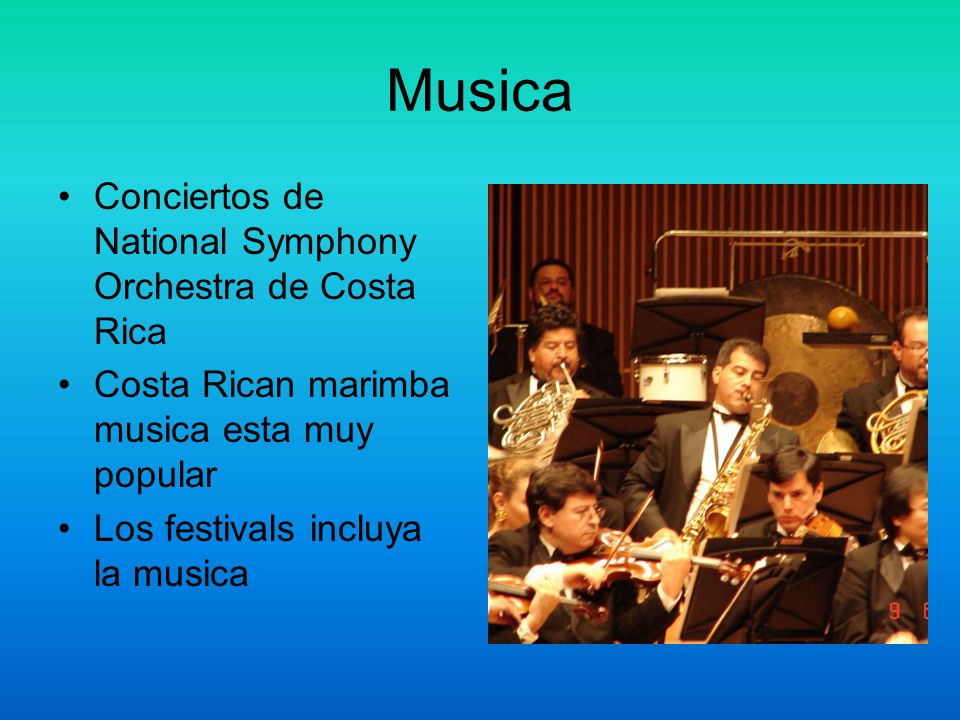 Musica

• Conciertos de National Symphony Orchestra de Costa Rica
• Costa Rican marimba musica esta muy popular
• Los festivals incluya la musica

9 6